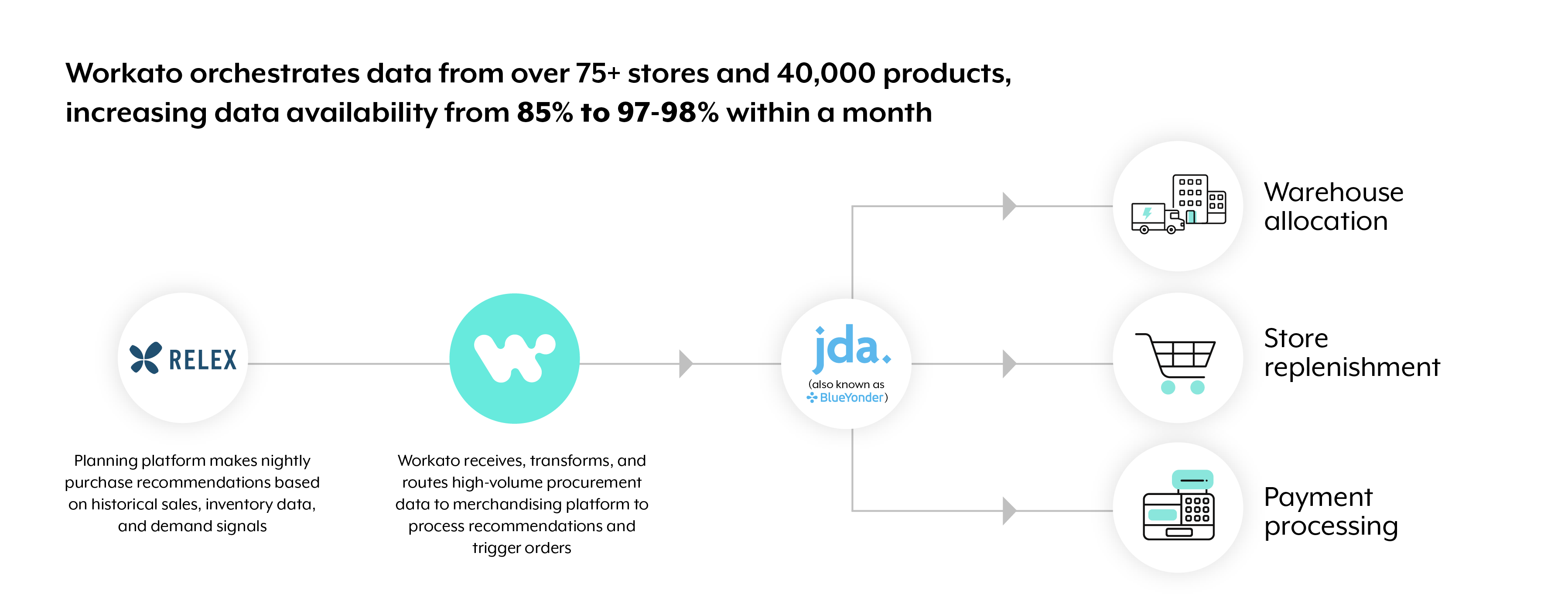 Workato orchestrates data from over 75+ stores and 40,000 products, increasing data availability from 85% to 97-98% within a month

RELEX

Planning platform makes nightly purchase recommendations based on historical sales, inventory data, and demand signals

Workato receives, transforms, and routes high-volume procurement data to merchandising platform to process recommendations and trigger orders

jda.
(also known as BlueYonder)

Warehouse allocation

Store replenishment

Payment processing